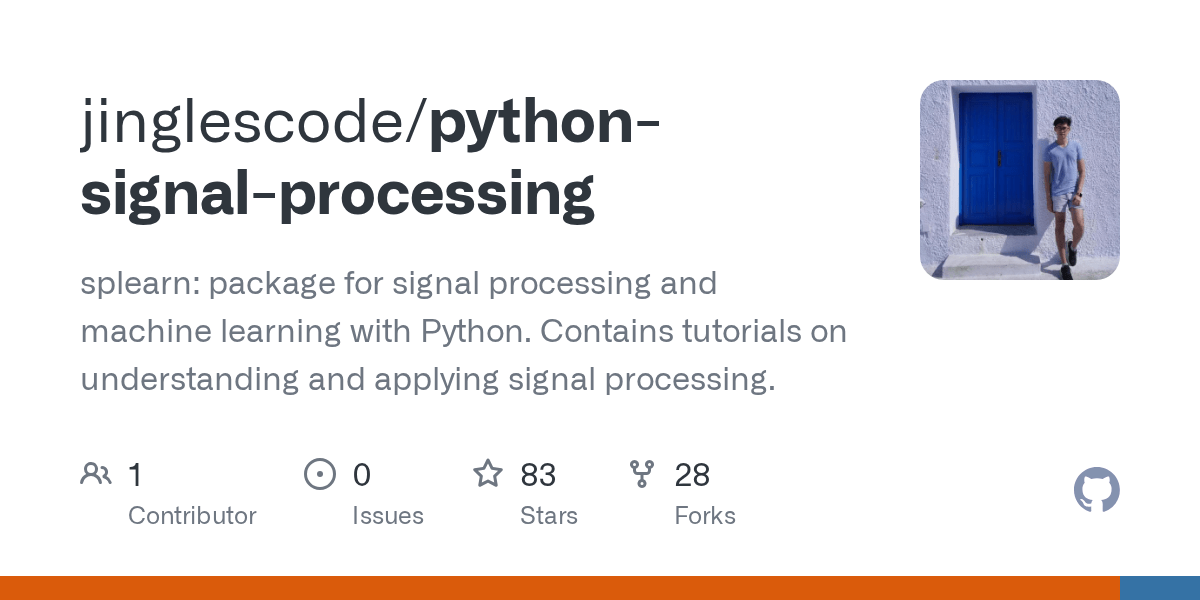 jinglescode/python-signal-processing

splearn: package for signal processing and machine learning with Python. Contains tutorials on understanding and applying signal processing.

1 Contributor

0 Issues

83 Stars

28 Forks